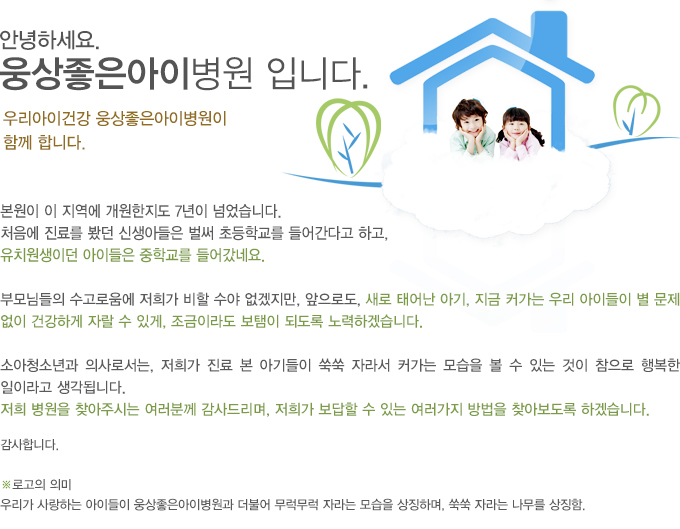 안녕하세요.
웅상좋은아이병원 입니다.

우리아이건강 웅상좋은아이병원이 함께 합니다.

본원이 이 지역에 개원한지도 7년이 넘었습니다.
처음에 진료를 봤던 신생아들은 벌써 초등학교를 들어간다고 하고,
유치원생이던 아이들은 중학교를 들어갔네요.

부모님들의 수고로움에 저희가 비할 수야 없겠지만, 앞으로도, 새로 태어난 아기, 지금 커가는 우리 아이들이 별 문제 없이 건강하게 자랄 수 있게, 조금이라도 보탬이 되도록 노력하겠습니다.

소아청소년과 의사로서는, 저희가 진료 본 아기들이 쑥쑥 자라서 커가는 모습을 볼 수 있는 것이 참으로 행복한 일이라고 생각됩니다.
저희 병원을 찾아주시는 여러분께 감사드리며, 저희가 보답할 수 있는 여러가지 방법을 찾아보도록 하겠습니다.

감사합니다.

※로고의 의미
우리가 사랑하는 아이들이 웅상좋은아이병원과 더불어 무럭무럭 자라는 모습을 상징하며, 쑥쑥 자라는 나무를 상징함.